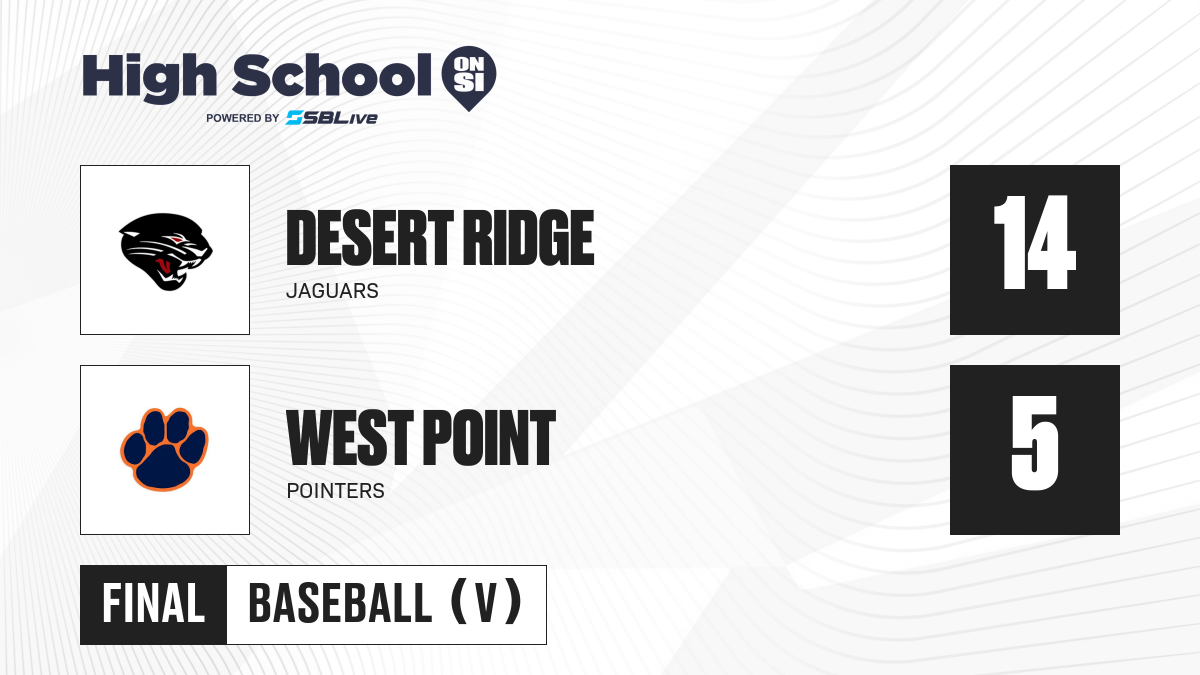 High School ON SI
POWERED BY SBLive

DESERT RIDGE
JAGUARS

14

WEST POINT
POINTERS

5

FINAL BASEBALL (V)